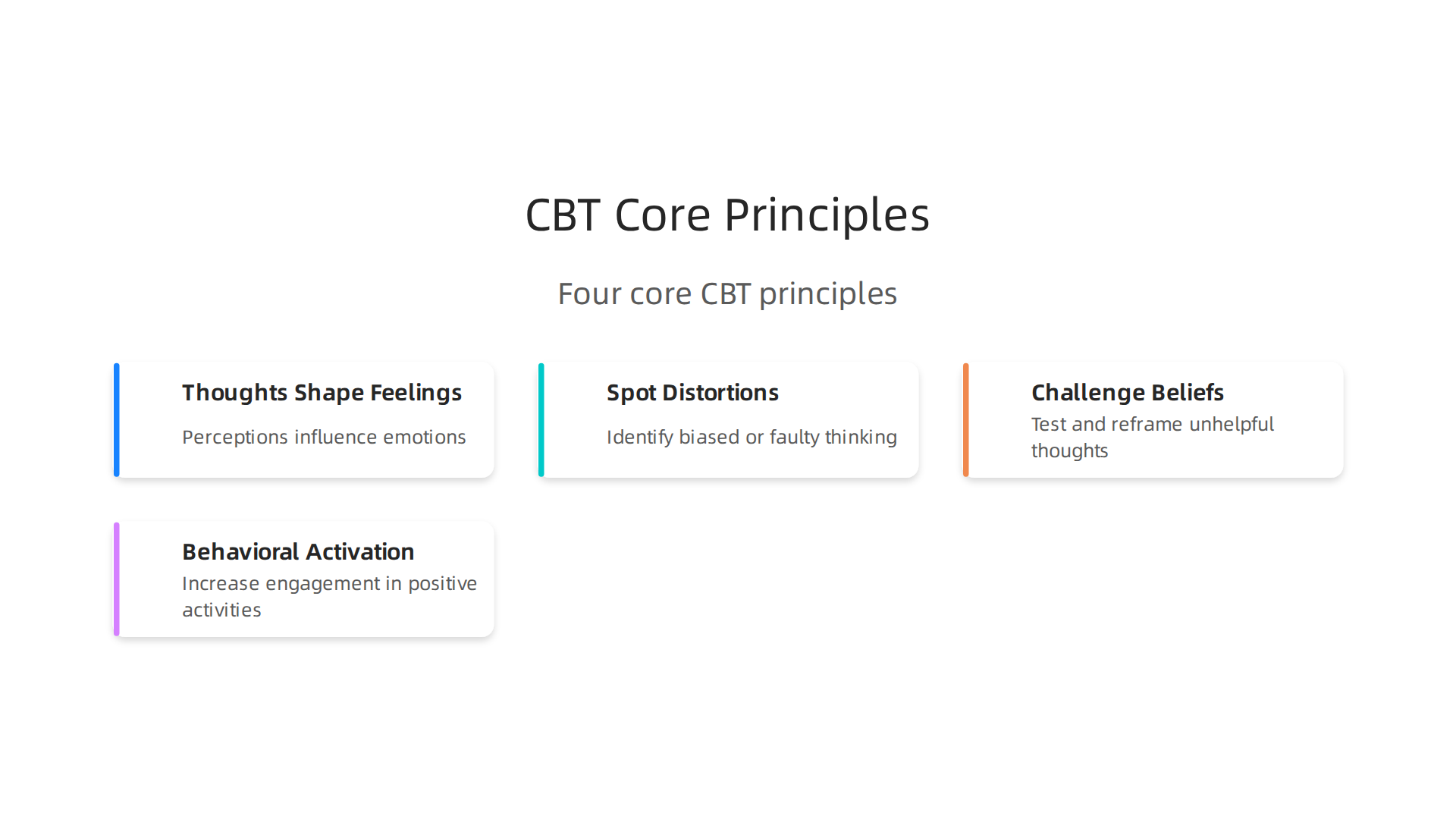 CBT Core Principles

Four core CBT principles

Thoughts Shape Feelings

Perceptions influence emotions

Spot Distortions

Identify biased or faulty thinking

Challenge Beliefs

Test and reframe unhelpful thoughts

Behavioral Activation

Increase engagement in positive activities